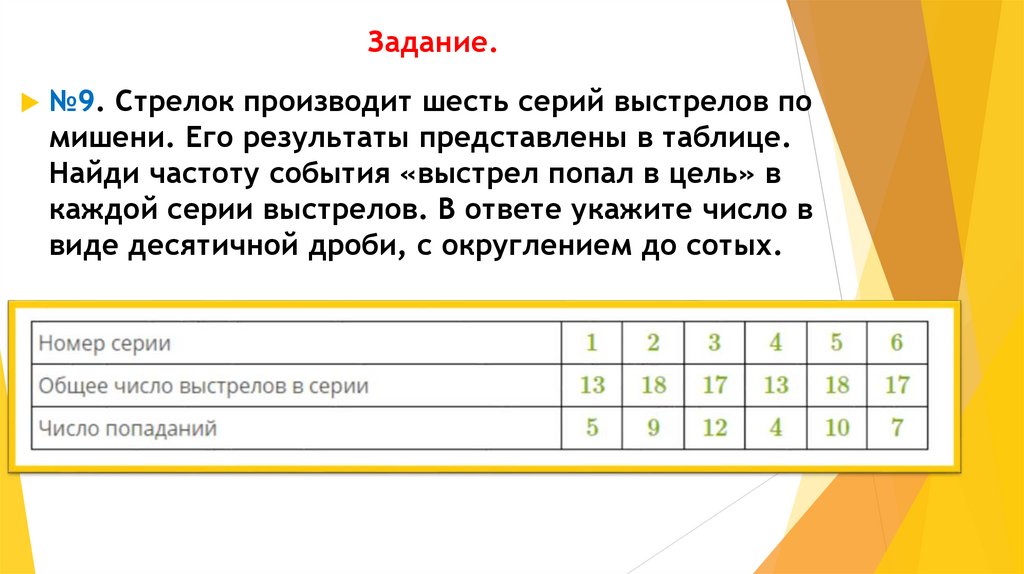 Задание.

№9. Стрелок производит шесть серий выстрелов по мишени. Его результаты представлены в таблице. Найди частоту события «выстрел попал в цель» в каждой серии выстрелов. В ответе укажите число в виде десятичной дроби, с округлением до сотых.

| Номер серии | 1 | 2 | 3 | 4 | 5 | 6 |
|---|---|---|---|---|---|---|
| Общее число выстрелов в серии | 13 | 18 | 17 | 13 | 18 | 17 |
| Число попаданий | 5 | 9 | 12 | 4 | 10 | 7 |